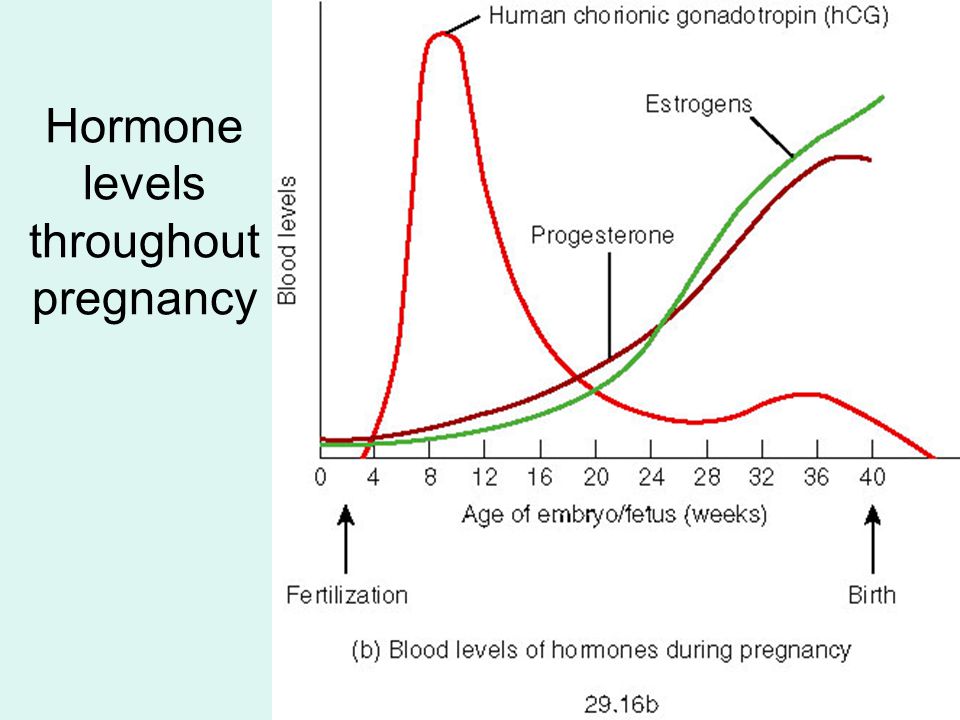 Hormone levels throughout pregnancy

Human chorionic gonadotropin (hCG)

Estrogens

Progesterone

Blood levels

0 4 8 12 16 20 24 28 32 36 40

Age of embryo/fetus (weeks)

Fertilization

Birth

(b) Blood levels of hormones during pregnancy

29.16b